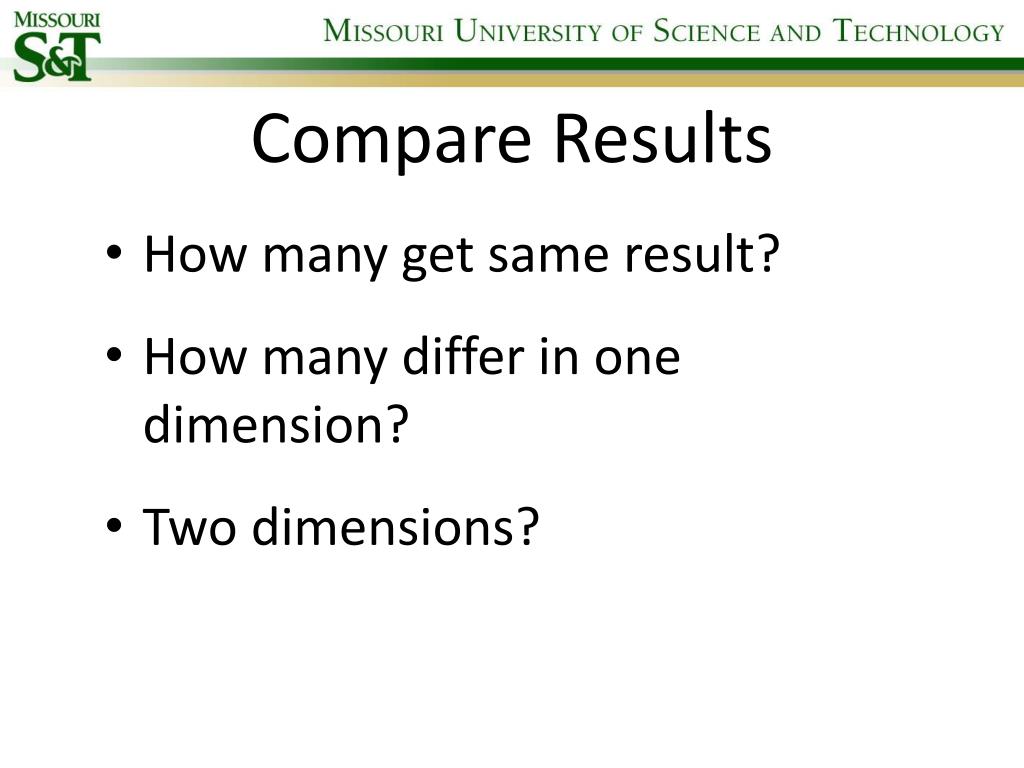 MISSOURI S&T

MISSOURI UNIVERSITY OF SCIENCE AND TECHNOLOGY

Compare Results

• How many get same result?

• How many differ in one dimension?

• Two dimensions?